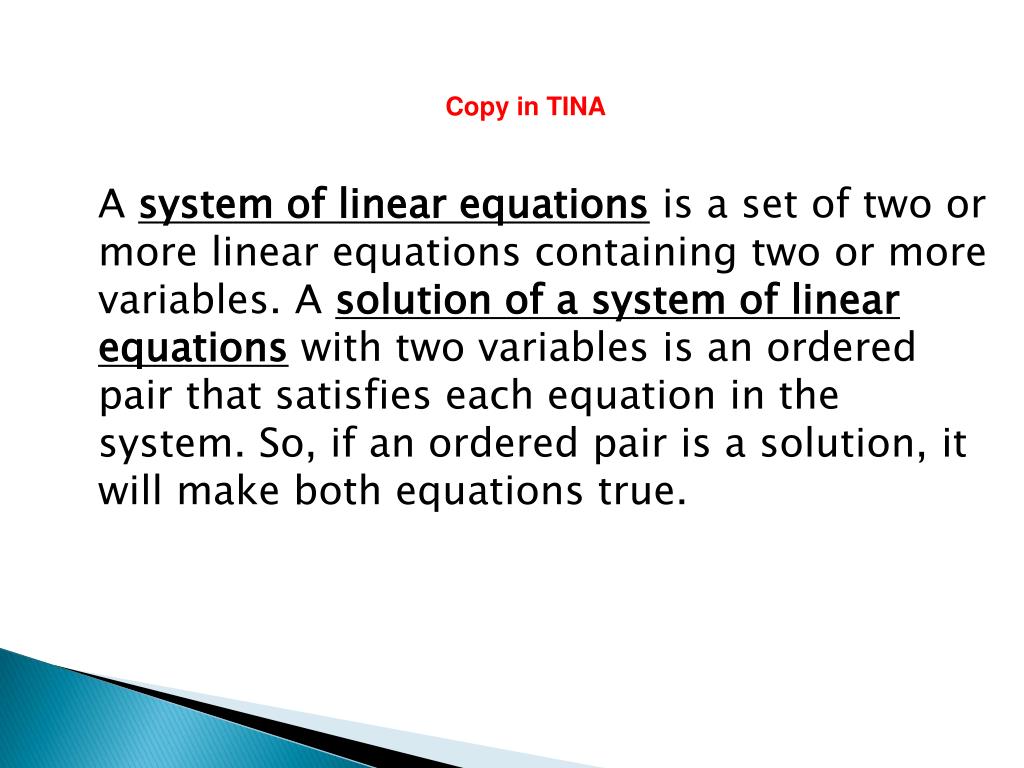 Copy in TINA

A system of linear equations is a set of two or more linear equations containing two or more variables. A solution of a system of linear equations with two variables is an ordered pair that satisfies each equation in the system. So, if an ordered pair is a solution, it will make both equations true.